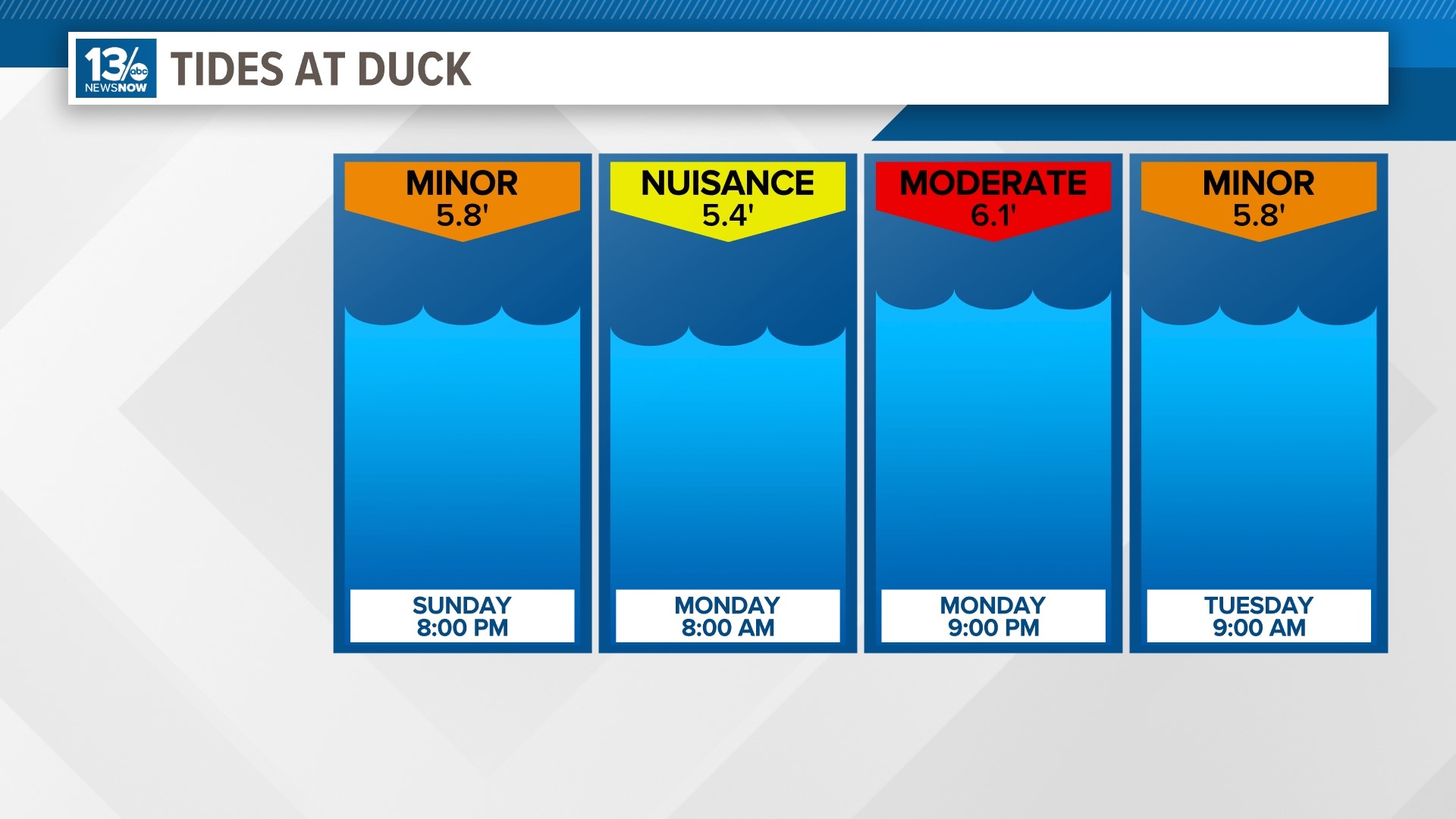 13 abc NEWSNOW TIDES AT DUCK

MINOR
5.8'

SUNDAY
8:00 PM

NUISANCE
5.4'

MONDAY
8:00 AM

MODERATE
6.1'

MONDAY
9:00 PM

MINOR
5.8'

TUESDAY
9:00 AM